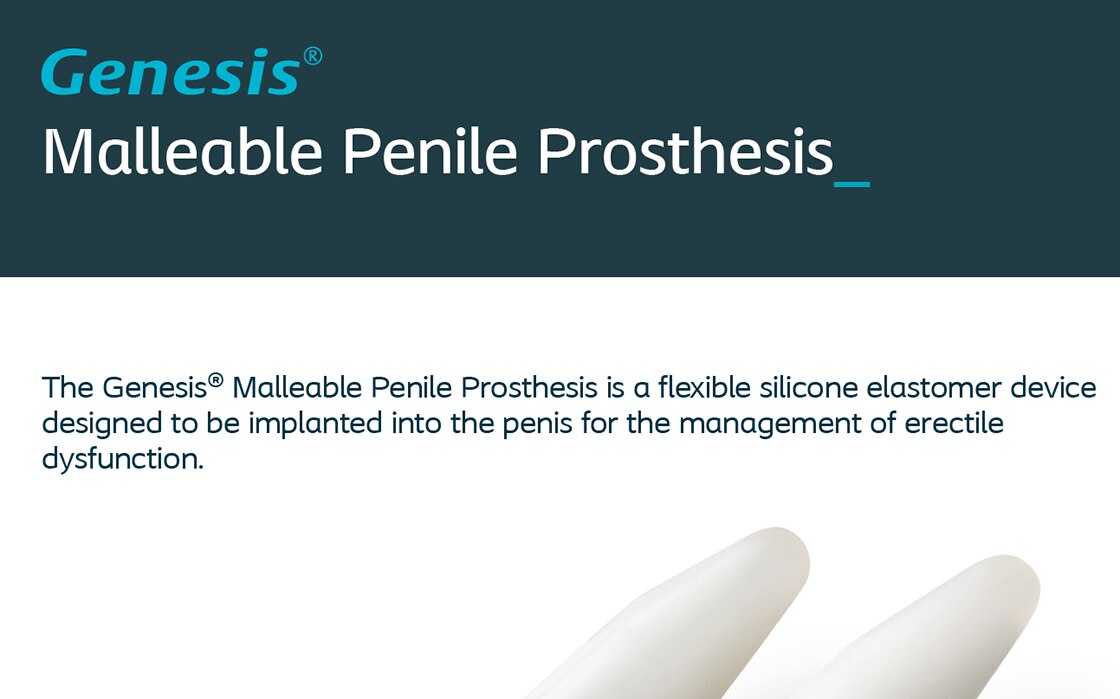 Genesis®
Malleable Penile Prosthesis_

The Genesis® Malleable Penile Prosthesis is a flexible silicone elastomer device designed to be implanted into the penis for the management of erectile dysfunction.